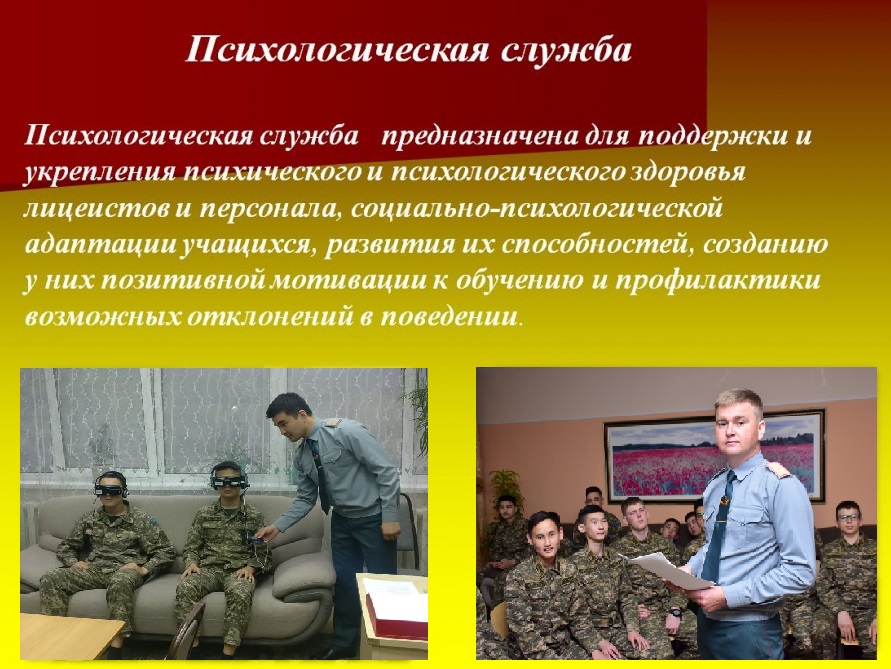 Психологическая служба

Психологическая служба предназначена для поддержки и укрепления психического и психологического здоровья лицеистов и персонала, социально-психологической адаптации учащихся, развития их способностей, созданию у них позитивной мотивации к обучению и профилактики возможных отклонений в поведении.